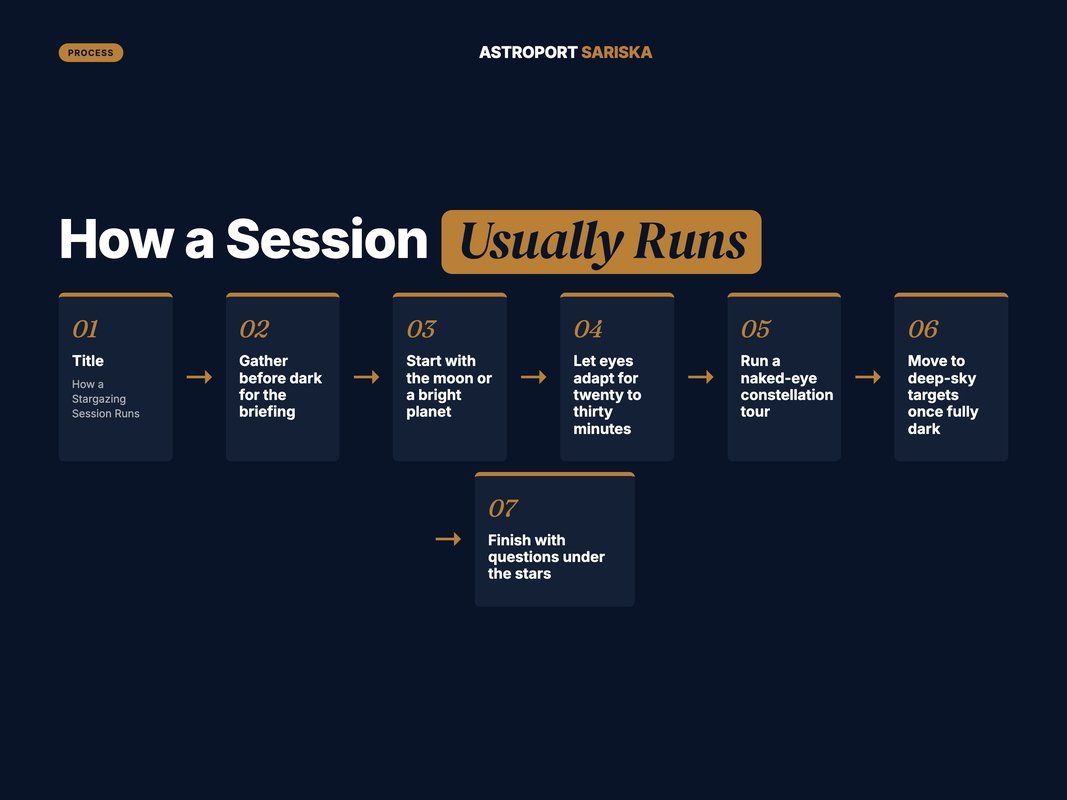 PROCESS

ASTROPORT SARISKA

How a Session Usually Runs

01
Title
How a Stargazing Session Runs

02
Gather before dark for the briefing

03
Start with the moon or a bright planet

04
Let eyes adapt for twenty to thirty minutes

05
Run a naked-eye constellation tour

06
Move to deep-sky targets once fully dark

07
Finish with questions under the stars